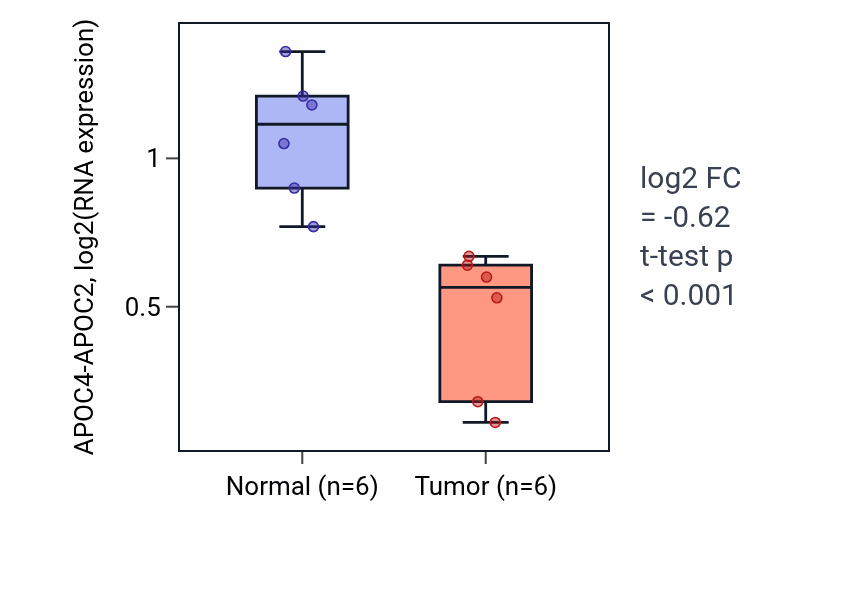 APOC4-APOC2, log2(RNA expression)

1

0.5

Normal (n=6)

Tumor (n=6)

log2 FC
= -0.62
t-test p
< 0.001